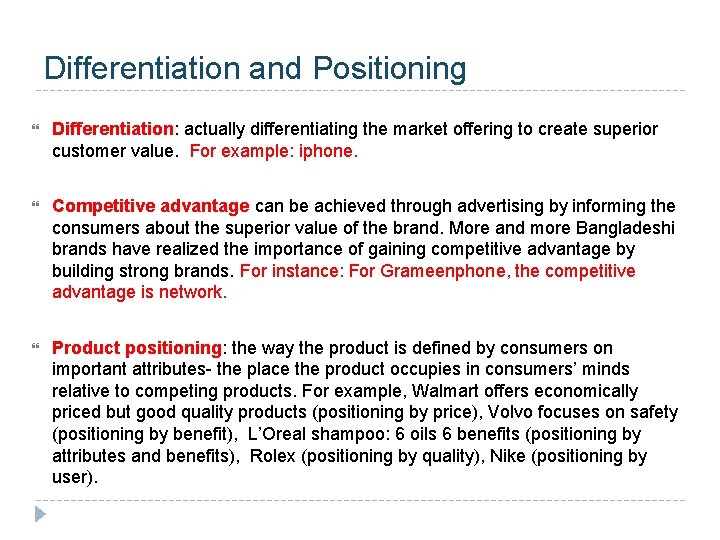 Differentiation and Positioning

Differentiation: actually differentiating the market offering to create superior customer value. For example: iphone.

Competitive advantage can be achieved through advertising by informing the consumers about the superior value of the brand. More and more Bangladeshi brands have realized the importance of gaining competitive advantage by building strong brands. For instance: For Grameenphone, the competitive advantage is network.

Product positioning: the way the product is defined by consumers on important attributes- the place the product occupies in consumers' minds relative to competing products. For example, Walmart offers economically priced but good quality products (positioning by price), Volvo focuses on safety (positioning by benefit), L'Oreal shampoo: 6 oils 6 benefits (positioning by attributes and benefits), Rolex (positioning by quality), Nike (positioning by user).